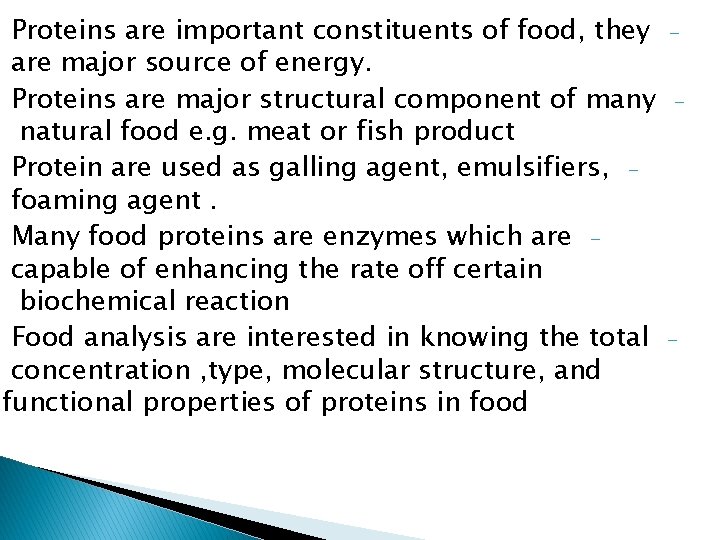 Proteins are important constituents of food, they – are major source of energy.

Proteins are major structural component of many – natural food e.g. meat or fish product

Protein are used as galling agent, emulsifiers, – foaming agent .

Many food proteins are enzymes which are – capable of enhancing the rate off certain biochemical reaction

Food analysis are interested in knowing the total – concentration ,type, molecular structure, and functional properties of proteins in food